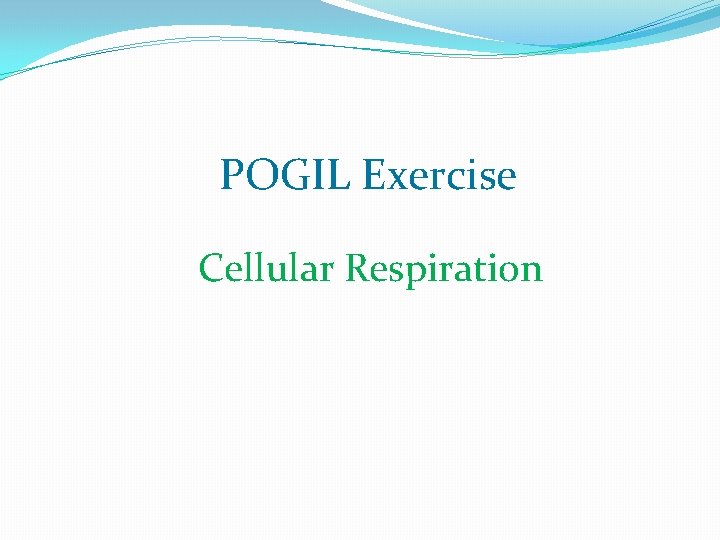 POGIL Exercise

Cellular Respiration